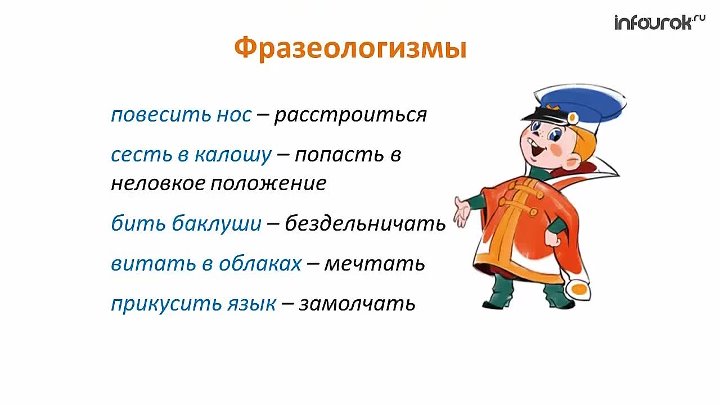 infourok.ru

Фразеологизмы

повесить нос – расстроиться

сесть в калошу – попасть в неловкое положение

бить баклуши – бездельничать

витать в облаках – мечтать

прикусить язык – замолчать